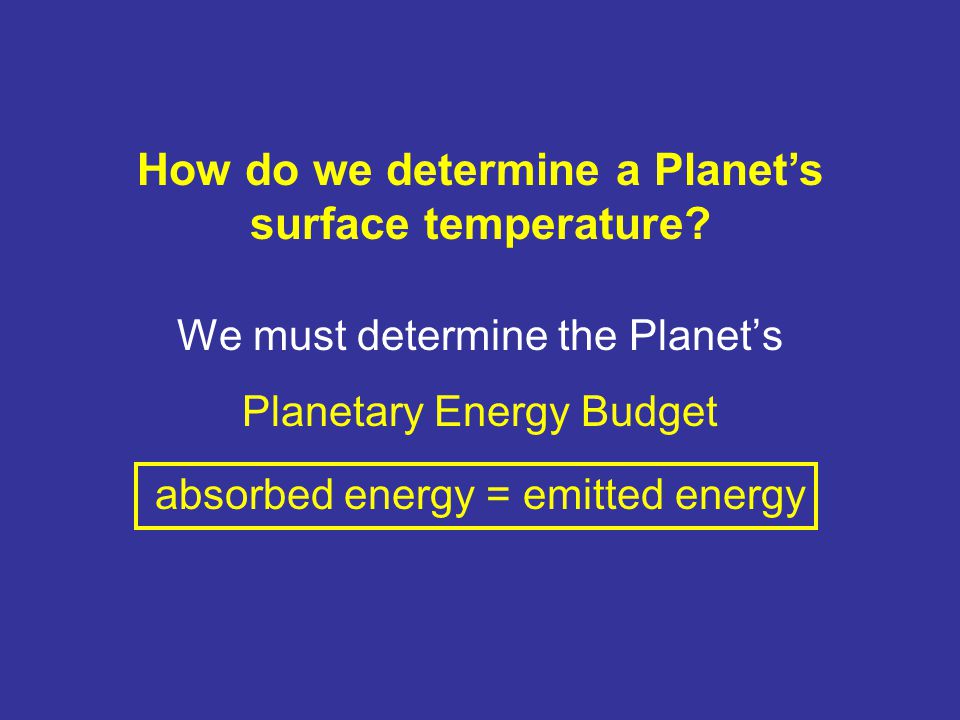 How do we determine a Planet’s surface temperature?

We must determine the Planet’s

Planetary Energy Budget

absorbed energy = emitted energy